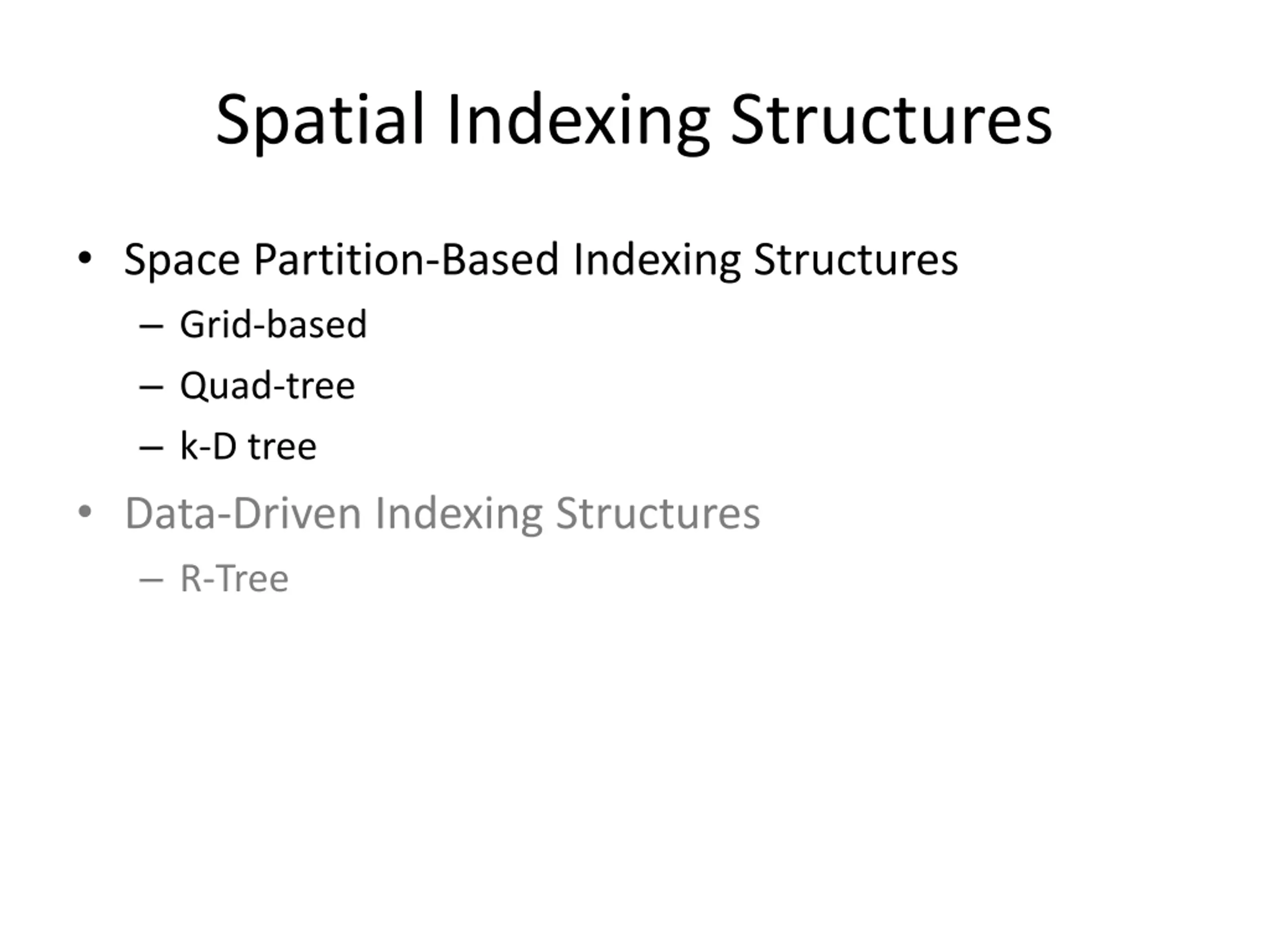 Spatial Indexing Structures

• Space Partition-Based Indexing Structures
  – Grid-based
  – Quad-tree
  – k-D tree
• Data-Driven Indexing Structures
  – R-Tree